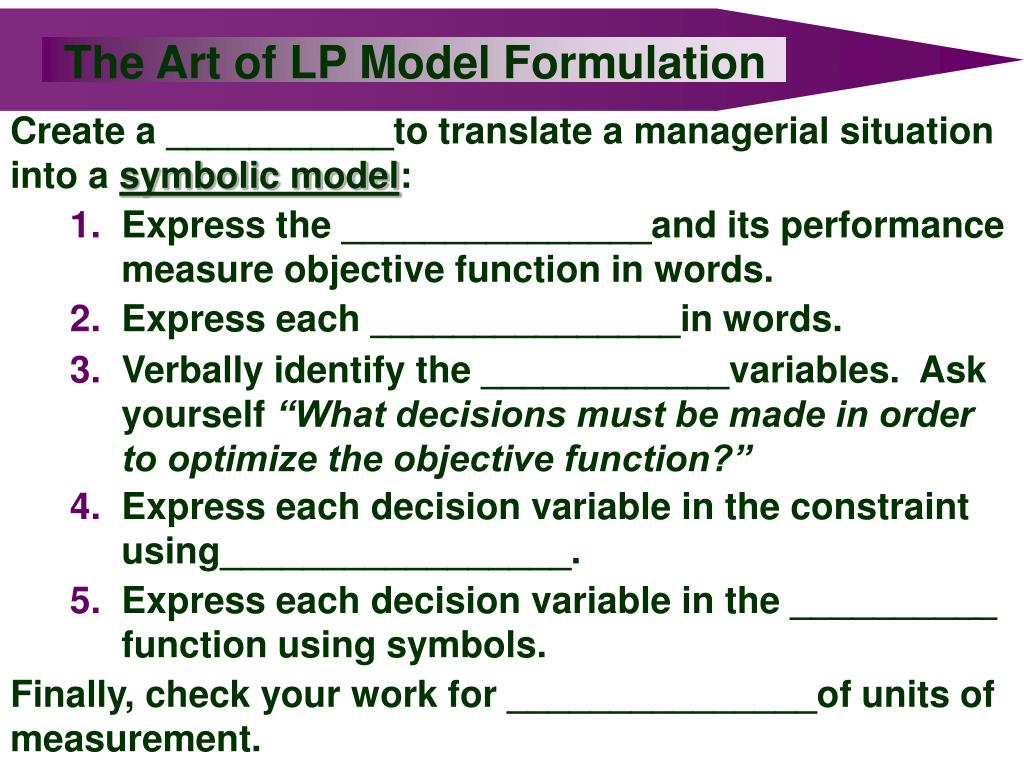 The Art of LP Model Formulation

Create a ___________to translate a managerial situation into a symbolic model:

1. Express the _______________and its performance measure objective function in words.
2. Express each _______________in words.
3. Verbally identify the ____________variables. Ask yourself “What decisions must be made in order to optimize the objective function?”
4. Express each decision variable in the constraint using_________________.
5. Express each decision variable in the __________ function using symbols.

Finally, check your work for _______________of units of measurement.